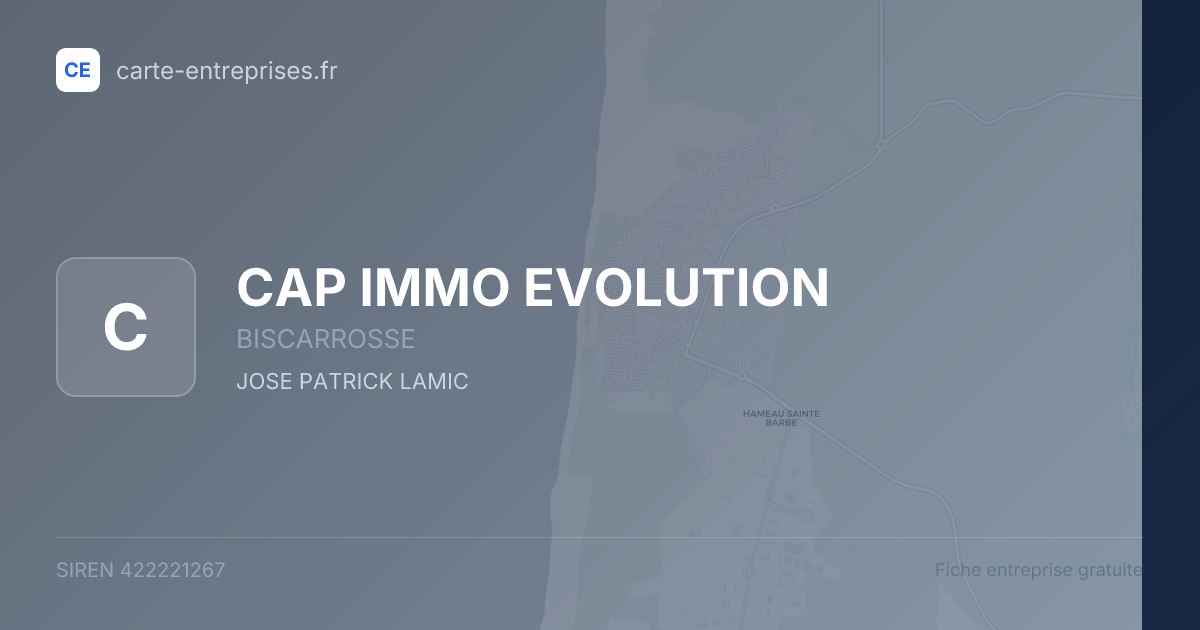 CE carte-entreprises.fr

C

CAP IMMO EVOLUTION

BISCARROSSE

JOSE PATRICK LAMIC

HAMEAU SAINTE BARBE

SIREN 422221267

Fiche entreprise gratuite